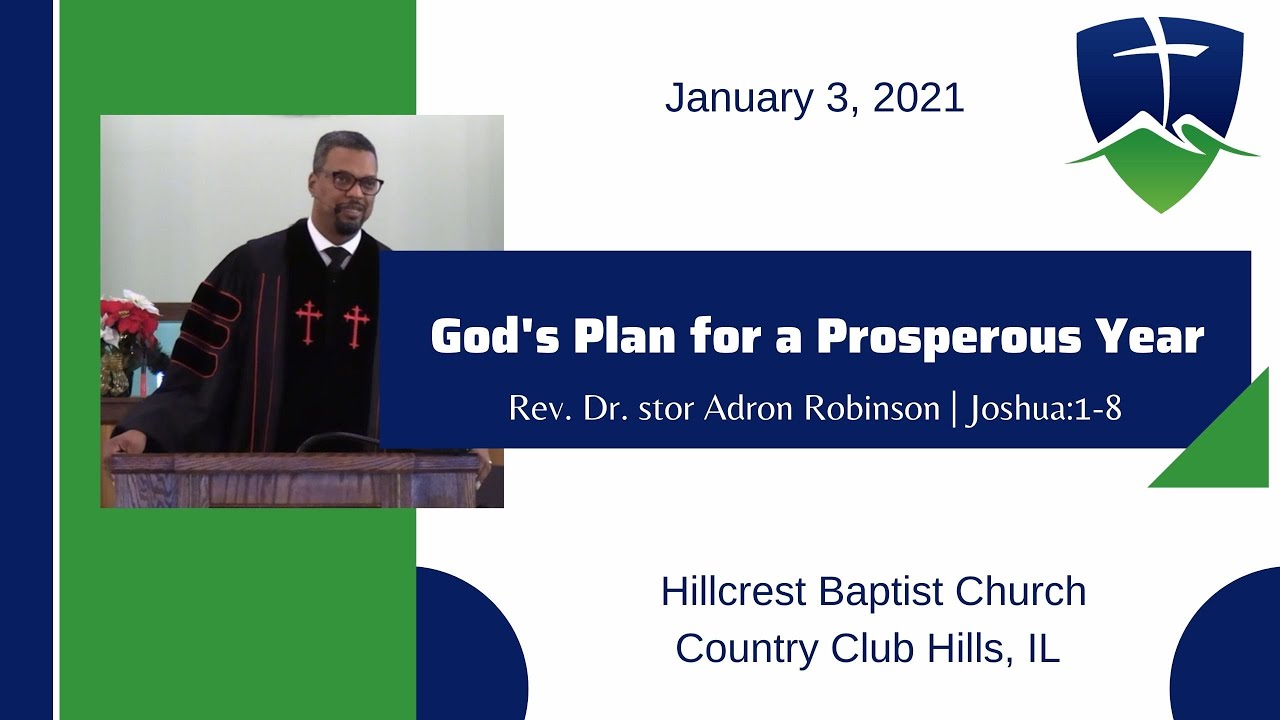 January 3, 2021

God's Plan for a Prosperous Year

Rev. Dr. stor Adron Robinson | Joshua:1-8

Hillcrest Baptist Church
Country Club Hills, IL